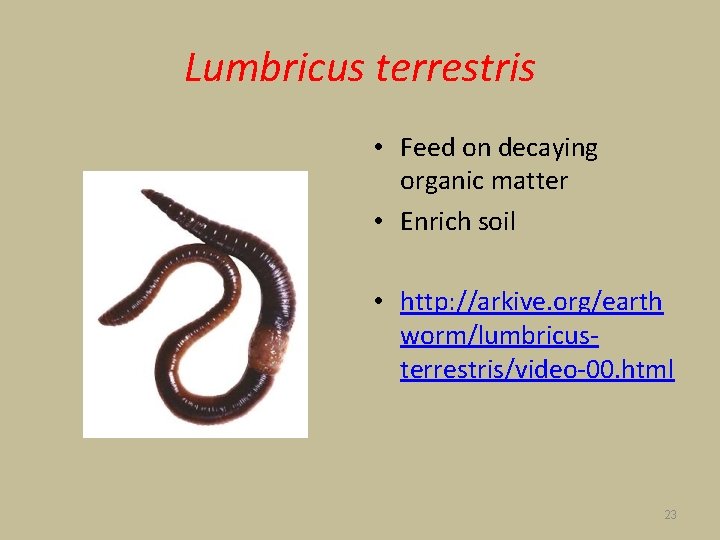 Lumbricus terrestris

• Feed on decaying organic matter
• Enrich soil

• http://arkive.org/earthworm/lumbricus-terrestris/video-00.html

23